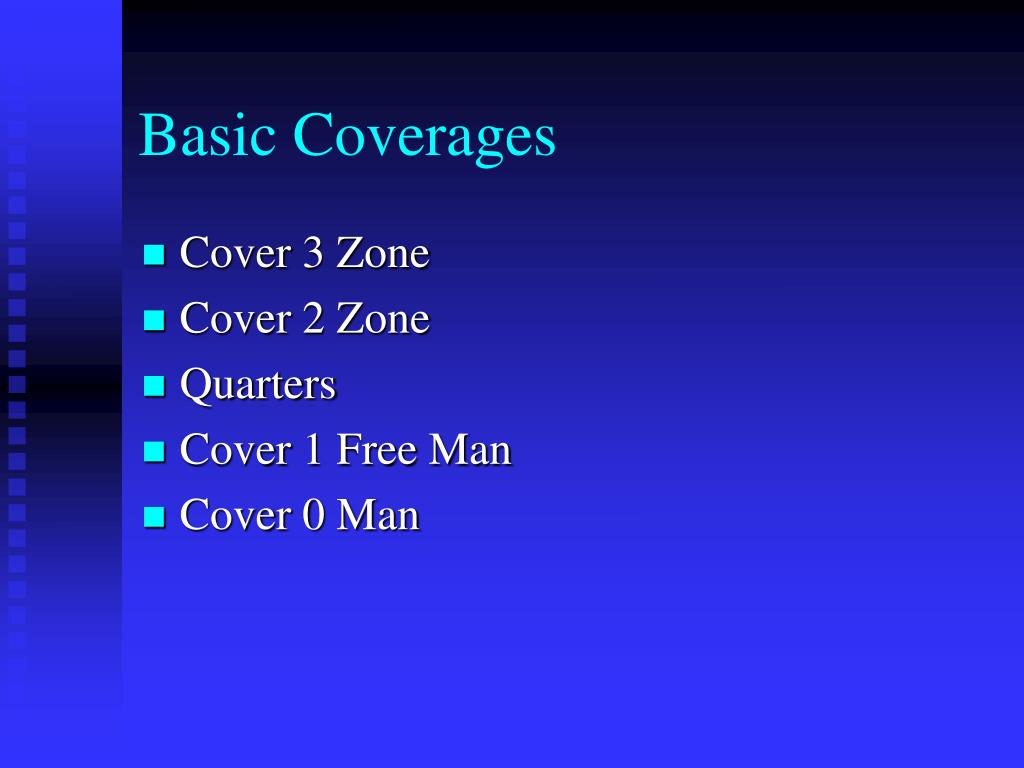 Basic Coverages

- Cover 3 Zone
- Cover 2 Zone
- Quarters
- Cover 1 Free Man
- Cover 0 Man